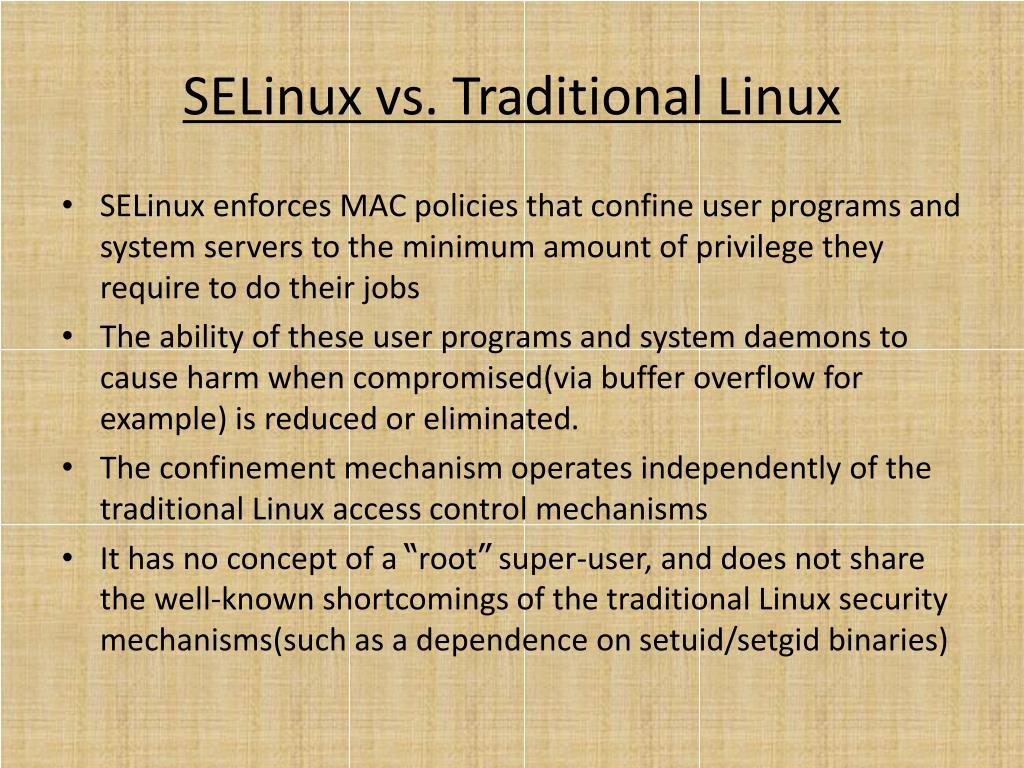 SELinux vs. Traditional Linux

• SELinux enforces MAC policies that confine user programs and system servers to the minimum amount of privilege they require to do their jobs
• The ability of these user programs and system daemons to cause harm when compromised(via buffer overflow for example) is reduced or eliminated.
• The confinement mechanism operates independently of the traditional Linux access control mechanisms
• It has no concept of a "root" super-user, and does not share the well-known shortcomings of the traditional Linux security mechanisms(such as a dependence on setuid/setgid binaries)